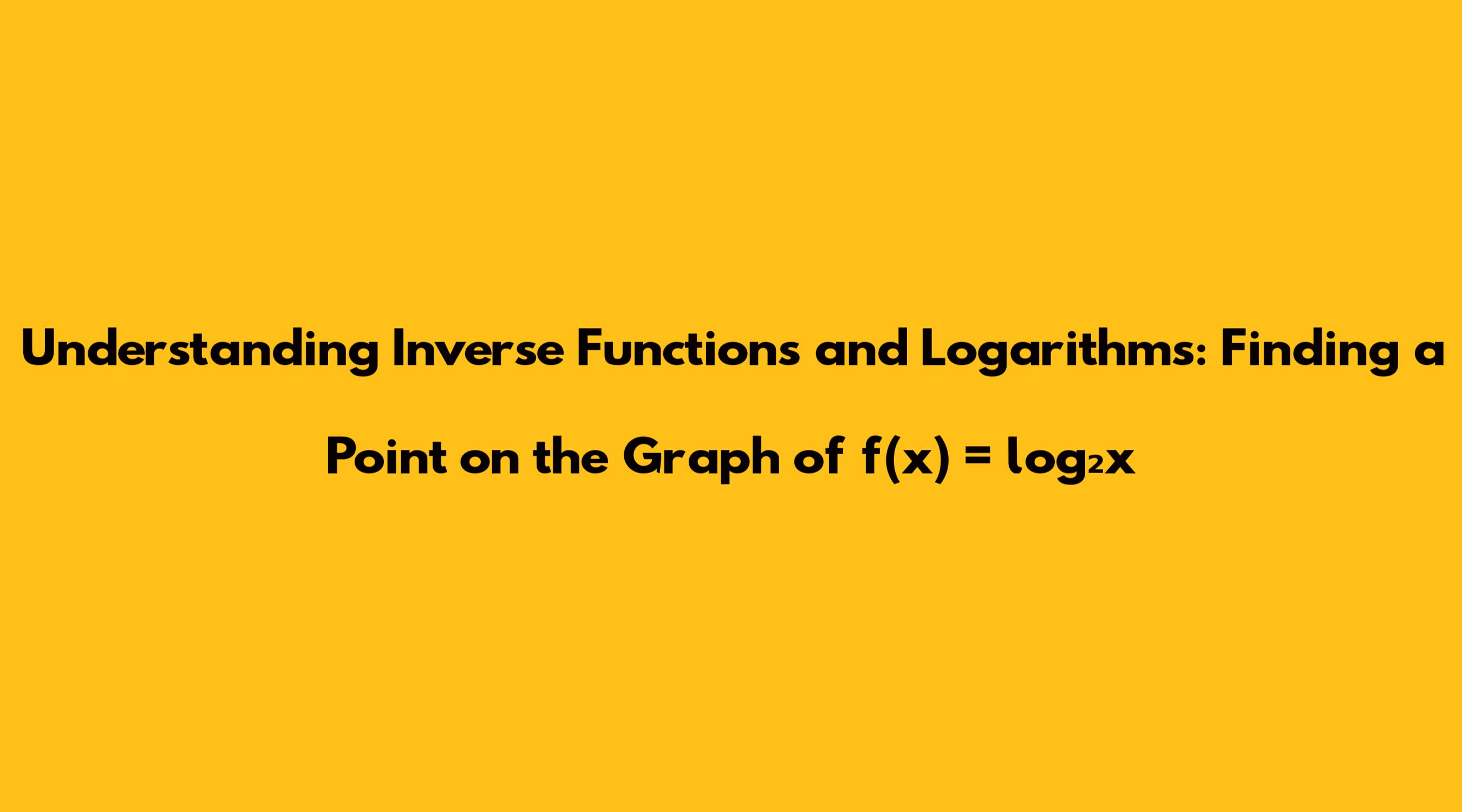 Understanding Inverse Functions and Logarithms: Finding a Point on the Graph of $f(x) = \log_2 x$